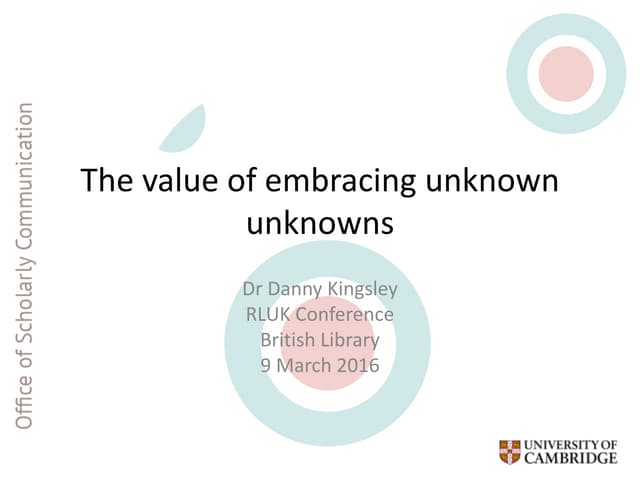 Office of Scholarly Communication

The value of embracing unknown unknowns

Dr Danny Kingsley
RLUK Conference
British Library
9 March 2016

UNIVERSITY OF CAMBRIDGE